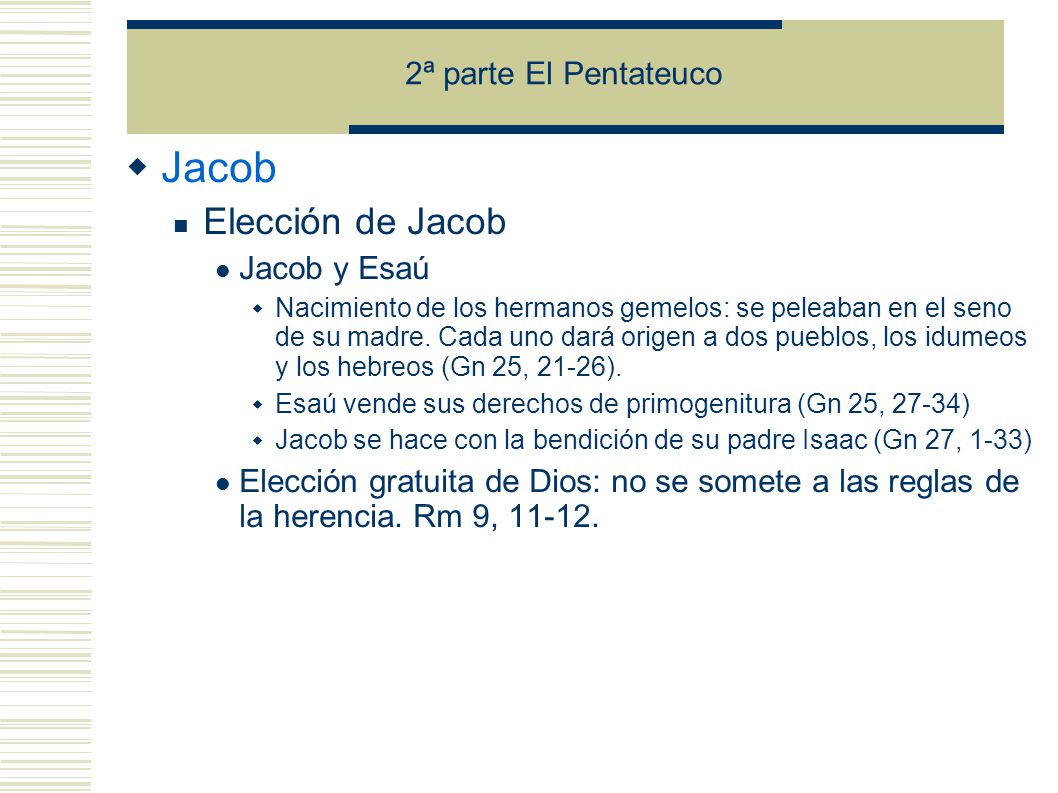 2ª parte El Pentateuco

Jacob

Elección de Jacob

Jacob y Esaú

Nacimiento de los hermanos gemelos: se peleaban en el seno de su madre. Cada uno dará origen a dos pueblos, los idumeos y los hebreos (Gn 25, 21-26).

Esaú vende sus derechos de primogenitura (Gn 25, 27-34)

Jacob se hace con la bendición de su padre Isaac (Gn 27, 1-33)

Elección gratuita de Dios: no se somete a las reglas de la herencia. Rm 9, 11-12.